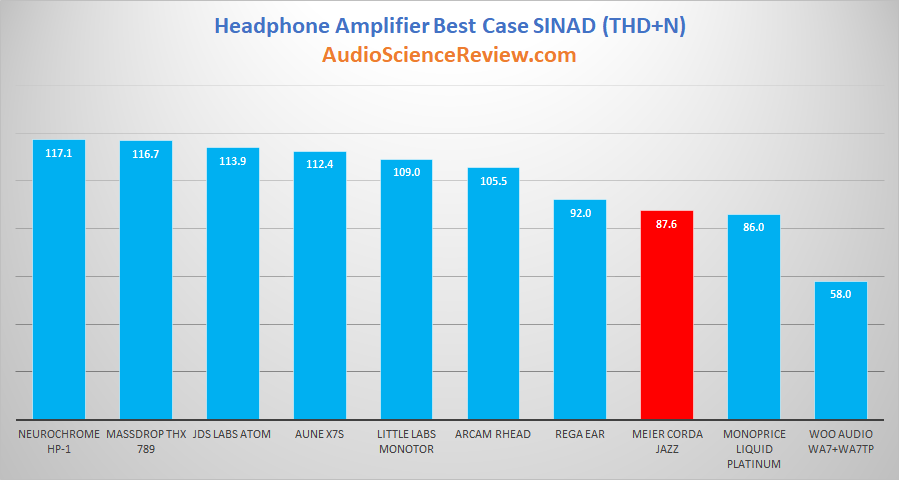 Headphone Amplifier Best Case SINAD (THD+N)
AudioScienceReview.com

117.1
116.7
113.9
112.4
109.0
105.5
92.0
87.6
86.0
58.0

NEUROCHROME HP-1
MASSDROP THX 789
JDS LABS ATOM
AUNE X7S
LITTLE LABS MONOTOR
ARCAM RHEAD
REGA EAR
MEIER CORDA JAZZ
MONOPRICE LIQUID PLATINUM
WOO AUDIO WA7+WA7TP